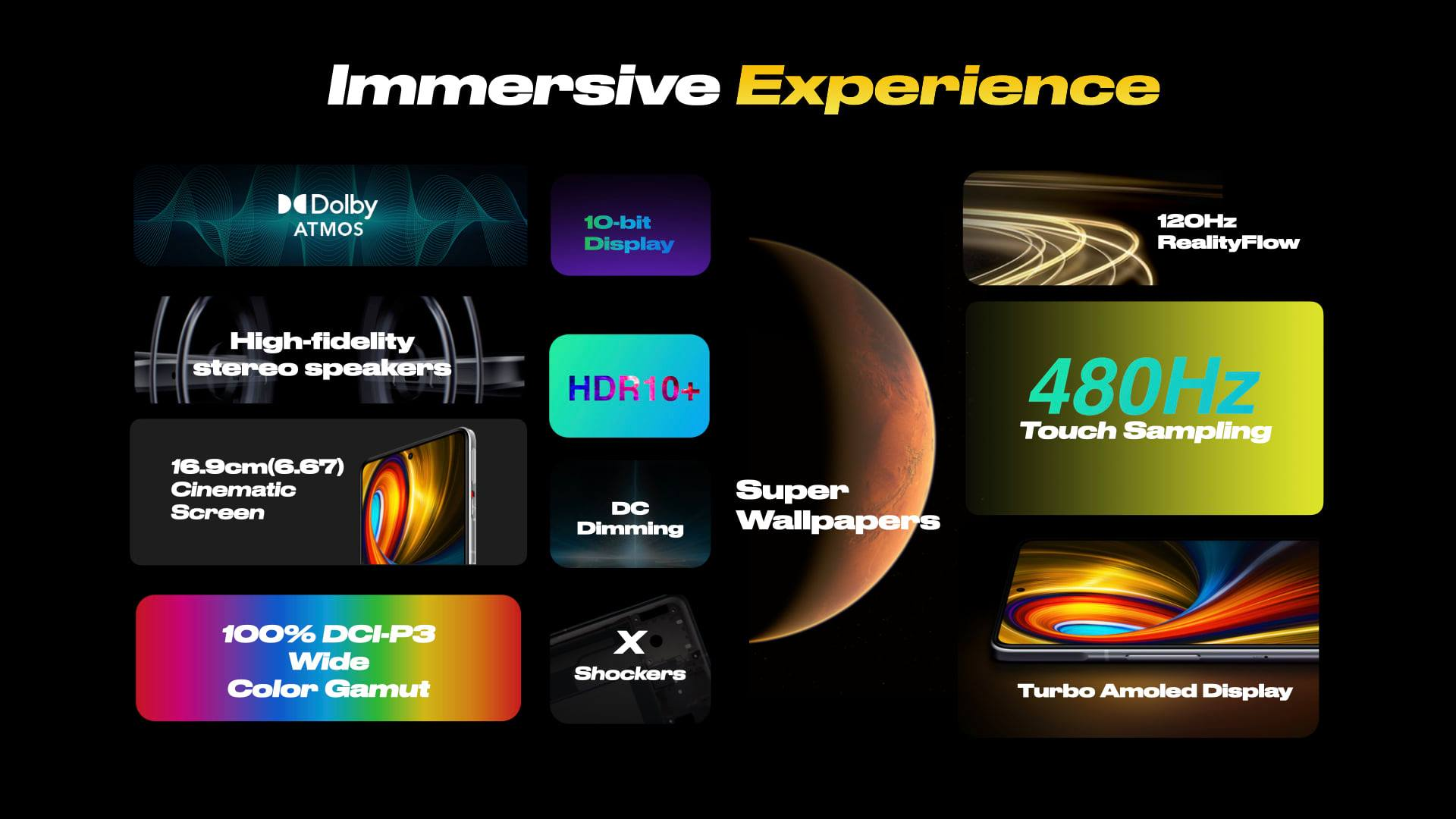 Immersive Experience

Dolby ATMOS

High-fidelity stereo speakers

16.9cm(6.67) Cinematic Screen

100% DCI-P3 Wide Color Gamut

10-bit Display

HDR10+

DC Dimming

X Shockers

Super Wallpapers

120Hz RealityFlow

480Hz Touch Sampling

Turbo Amoled Display